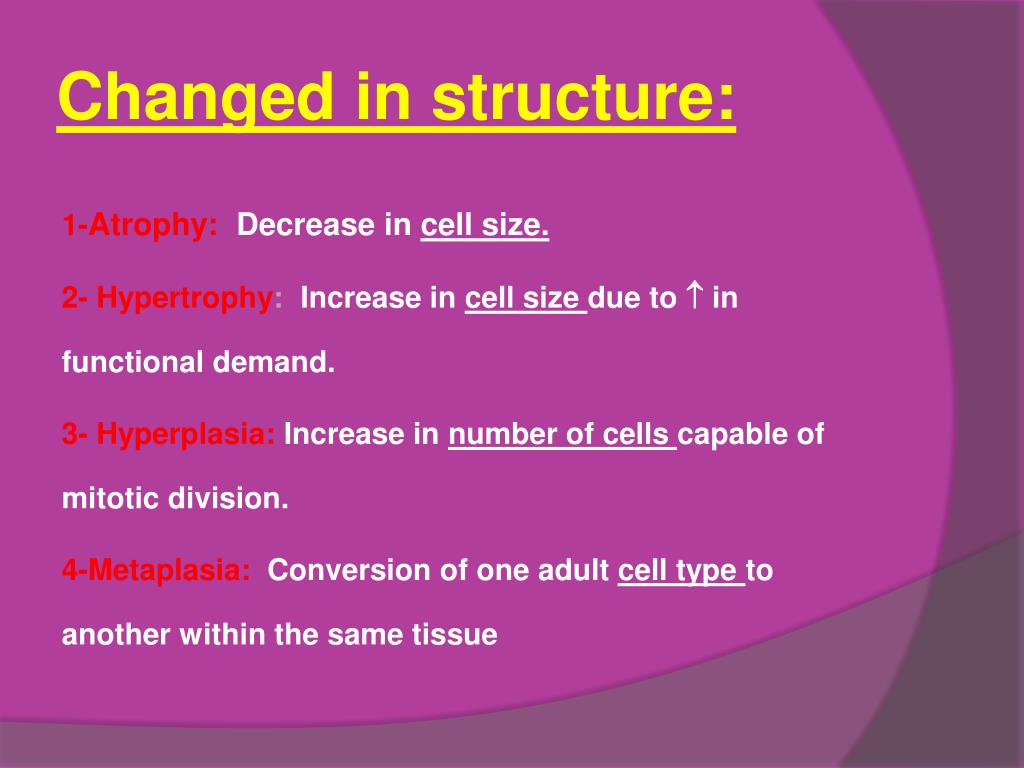 Changed in structure:

1-Atrophy: Decrease in cell size.

2- Hypertrophy: Increase in cell size due to $\uparrow$ in functional demand.

3- Hyperplasia: Increase in number of cells capable of mitotic division.

4-Metaplasia: Conversion of one adult cell type to another within the same tissue